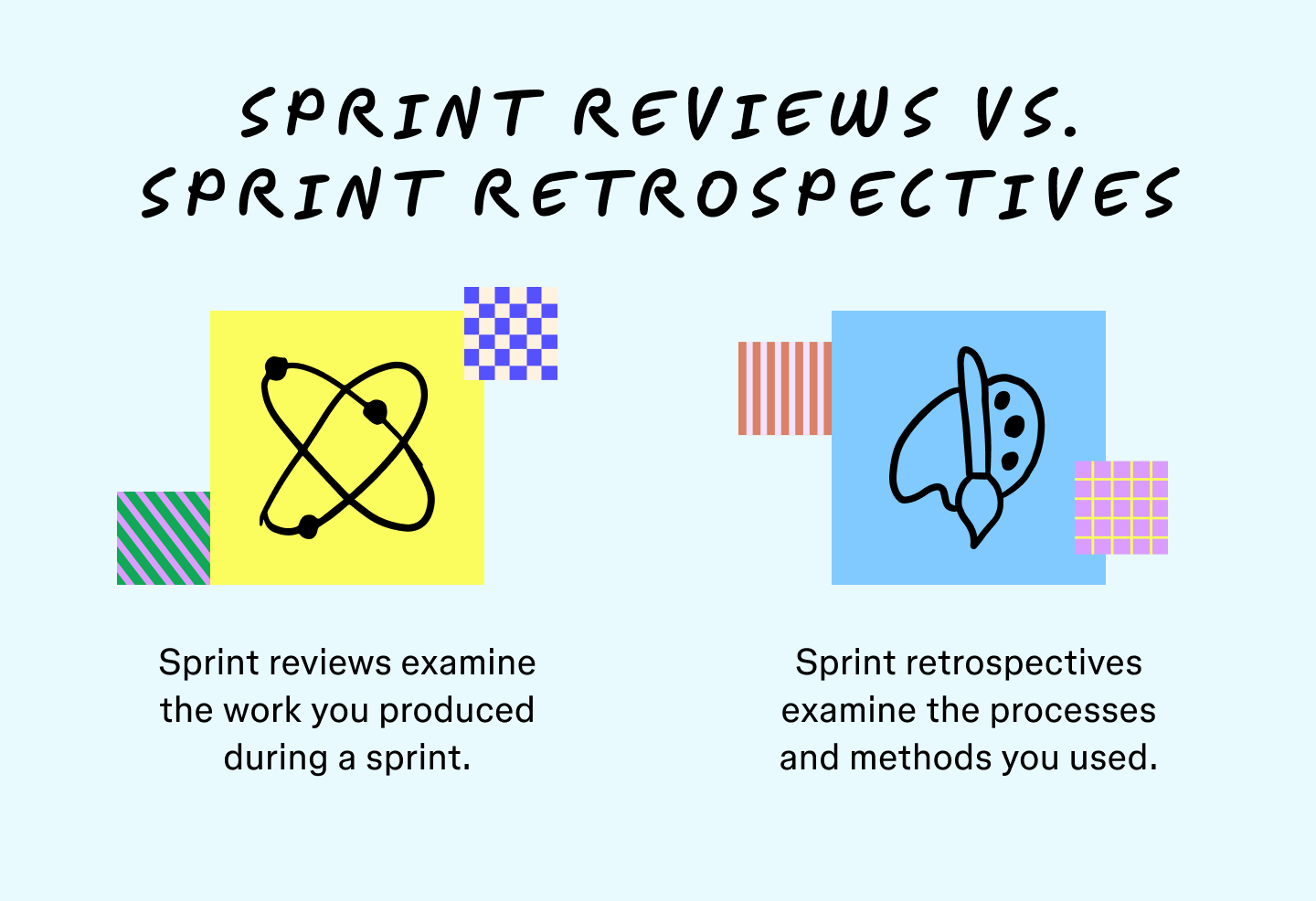 SPRINT REVIEWS VS.
SPRINT RETROSPECTIVES

Sprint reviews examine the work you produced during a sprint.

Sprint retrospectives examine the processes and methods you used.